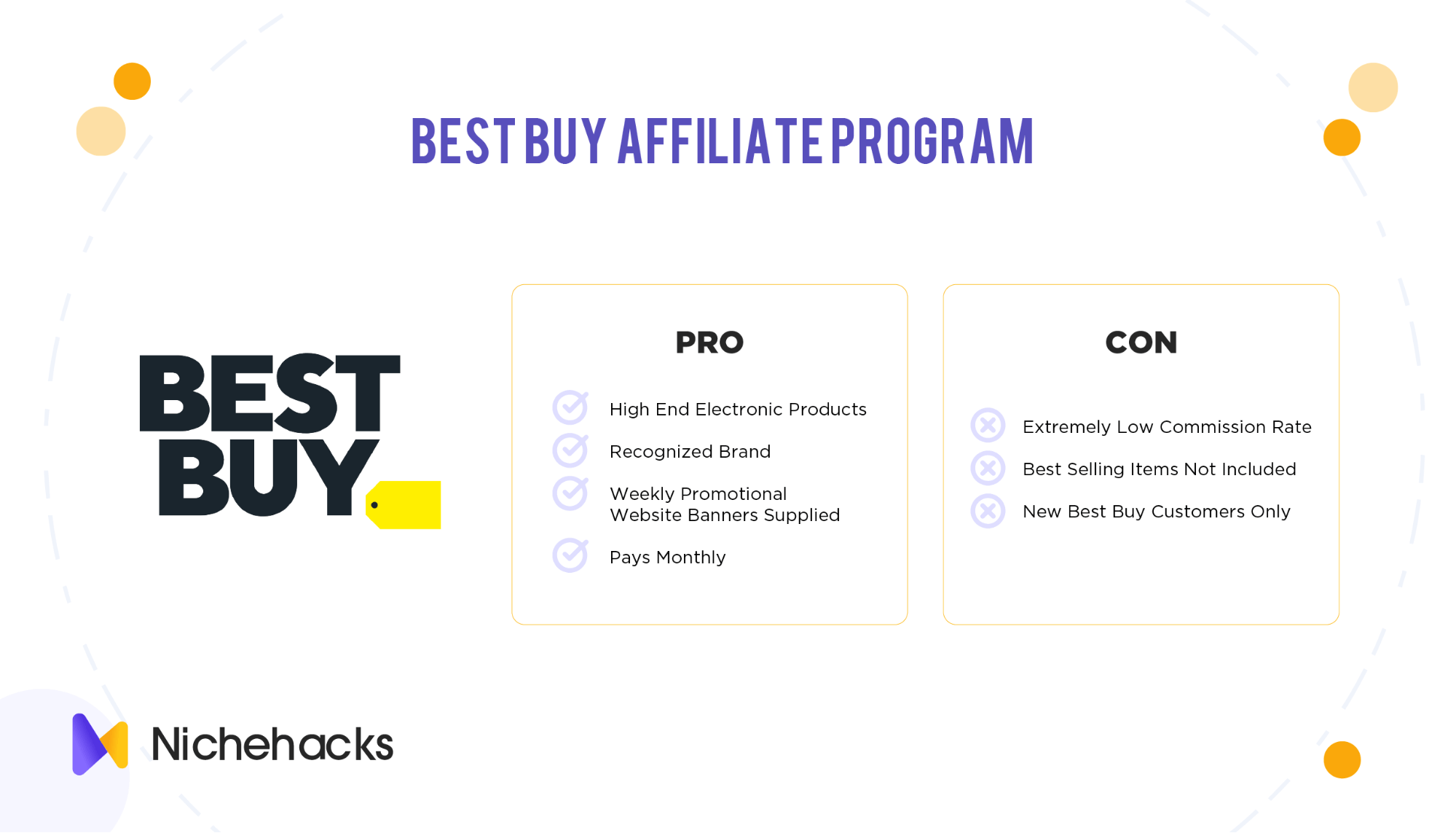 BEST BUY AFFILIATE PROGRAM

BEST BUY

PRO

High End Electronic Products

Recognized Brand

Weekly Promotional Website Banners Supplied

Pays Monthly

CON

Extremely Low Commission Rate

Best Selling Items Not Included

New Best Buy Customers Only

Nichehacks